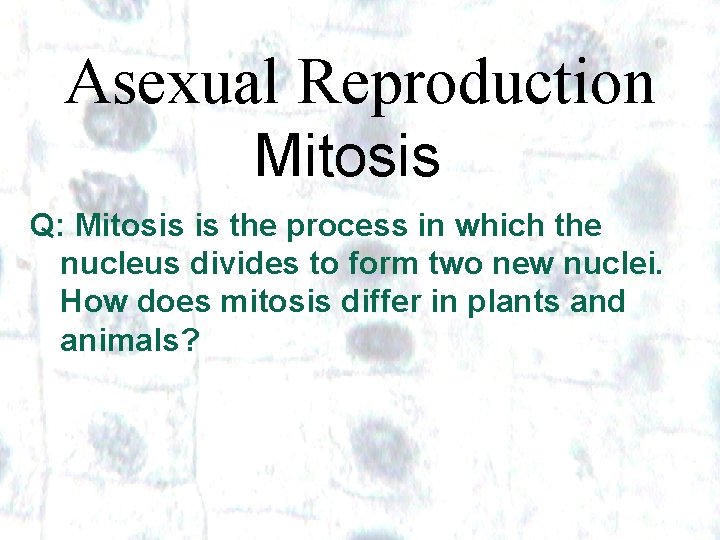 Asexual Reproduction
Mitosis

Q: Mitosis is the process in which the nucleus divides to form two new nuclei. How does mitosis differ in plants and animals?